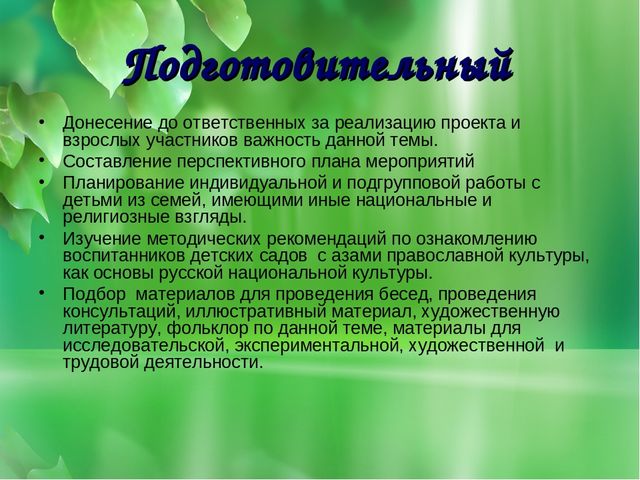 Подготовительный

• Донесение до ответственных за реализацию проекта и взрослых участников важность данной темы.
• Составление перспективного плана мероприятий
• Планирование индивидуальной и подгрупповой работы с детьми из семей, имеющими иные национальные и религиозные взгляды.
• Изучение методических рекомендаций по ознакомлению воспитанников детских садов с азами православной культуры, как основы русской национальной культуры.
• Подбор материалов для проведения бесед, проведения консультаций, иллюстративный материал, художественную литературу, фольклор по данной теме, материалы для исследовательской, экспериментальной, художественной и трудовой деятельности.